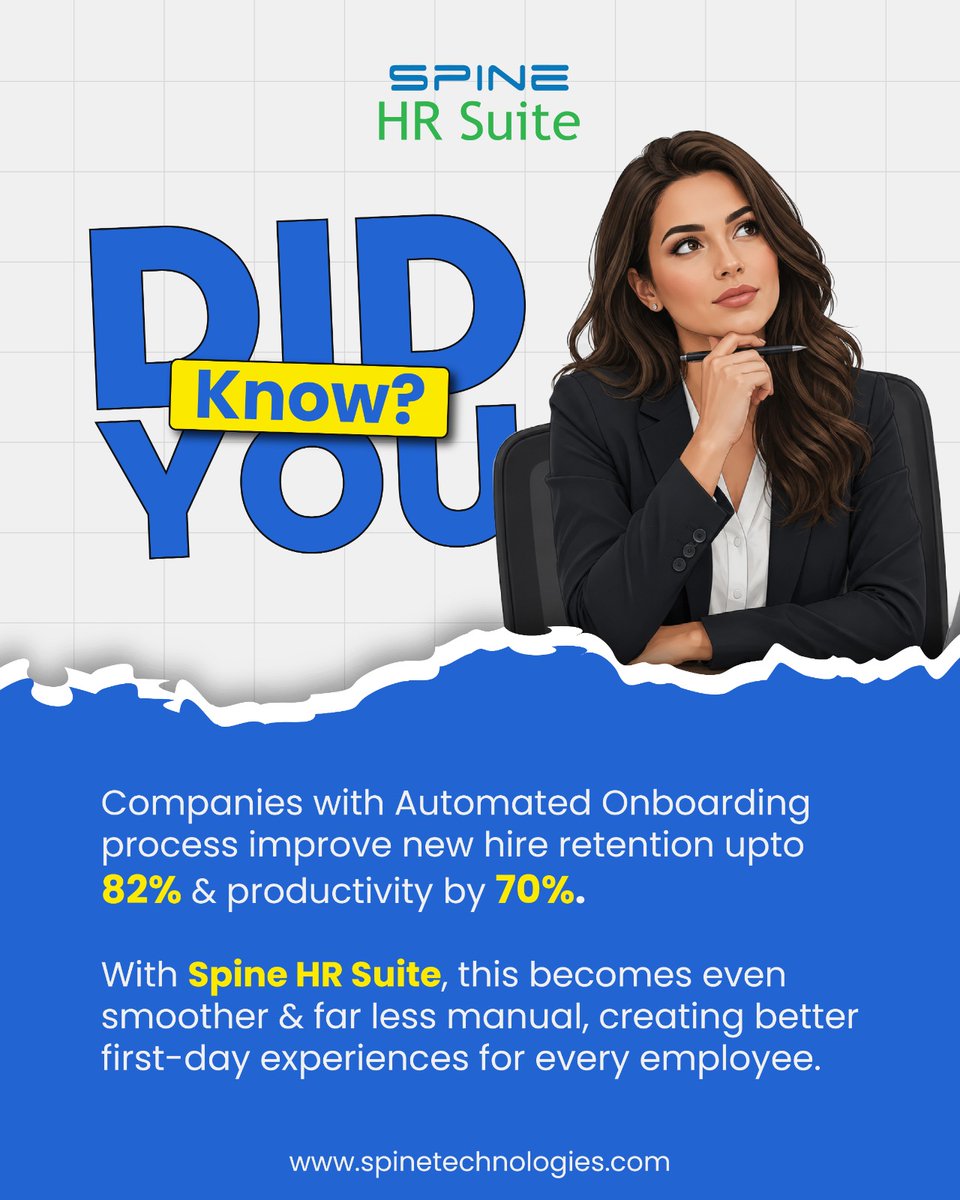 SPINE
HR Suite

DID
Know?
YOU

Companies with Automated Onboarding process improve new hire retention upto 82% & productivity by 70%.

With Spine HR Suite, this becomes even smoother & far less manual, creating better first-day experiences for every employee.

www.spinetechnologies.com